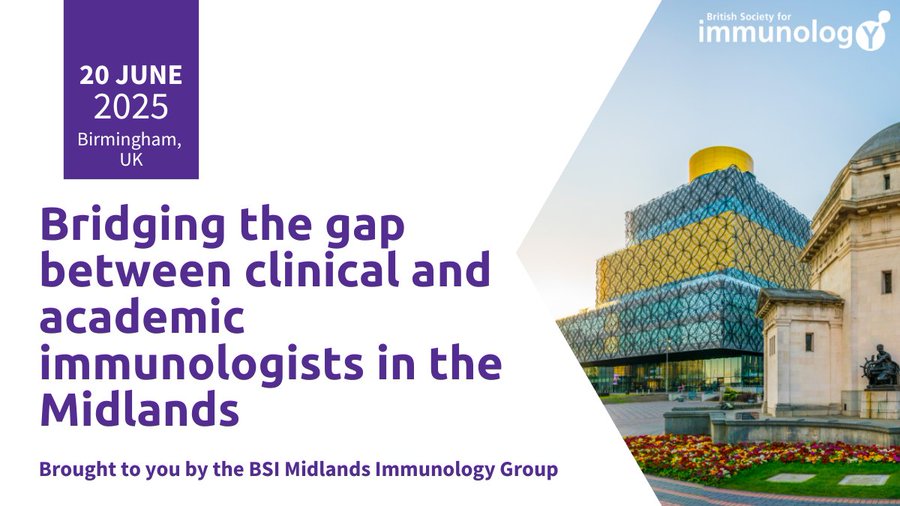 20 JUNE
2025
Birmingham, UK

British Society for
immunology

Bridging the gap between clinical and academic immunologists in the Midlands

Brought to you by the BSI Midlands Immunology Group